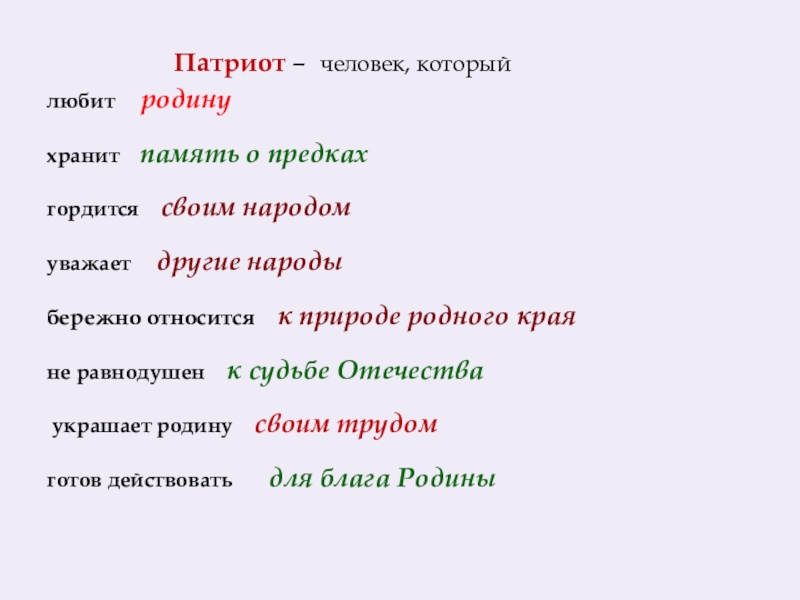 Патриот – человек, который

любит родину

хранит память о предках

гордится своим народом

уважает другие народы

бережно относится к природе родного края

не равнодушен к судьбе Отечества

украшает родину своим трудом

готов действовать для блага Родины